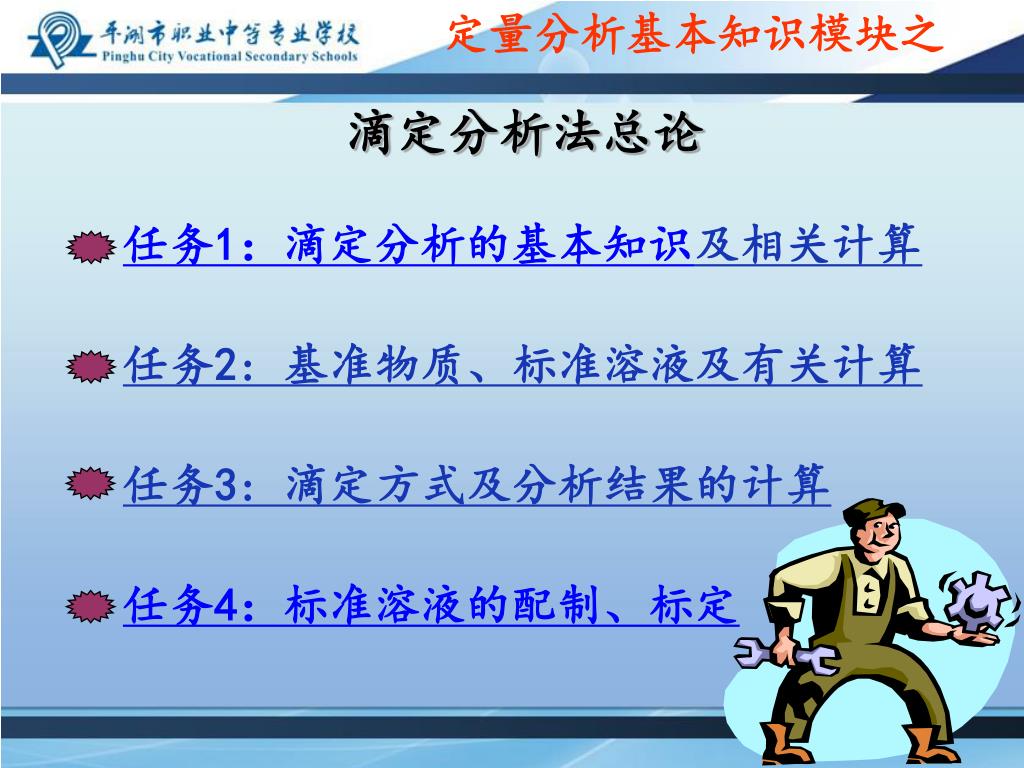 平湖市职业中等专业学校
Pinghu City Vocational Secondary Schools

定量分析基本知识模块之

滴定分析法总论

任务1：滴定分析的基本知识及相关计算

任务2：基准物质、标准溶液及有关计算

任务3：滴定方式及分析结果的计算

任务4：标准溶液的配制、标定